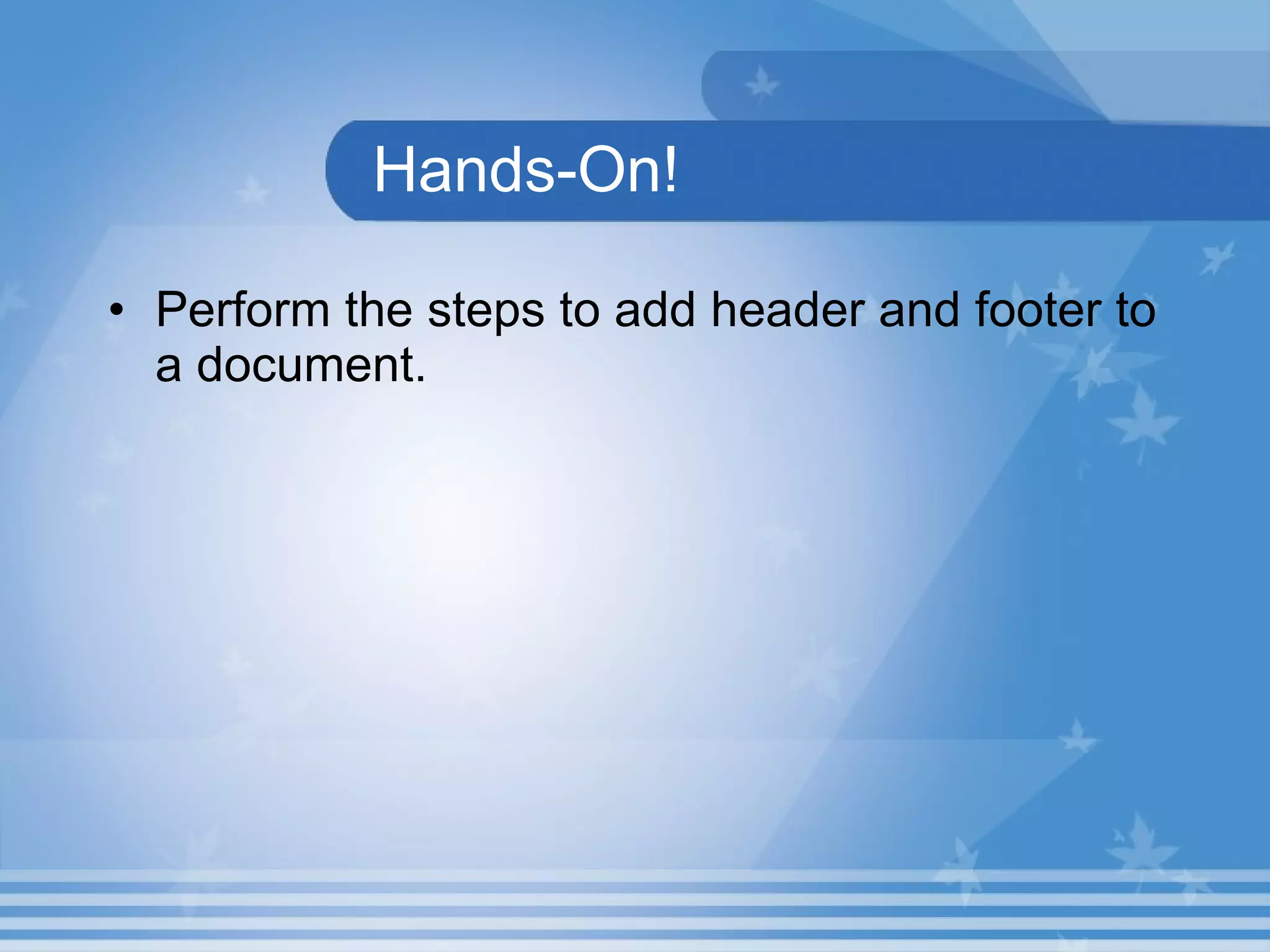 Hands-On!

• Perform the steps to add header and footer to a document.